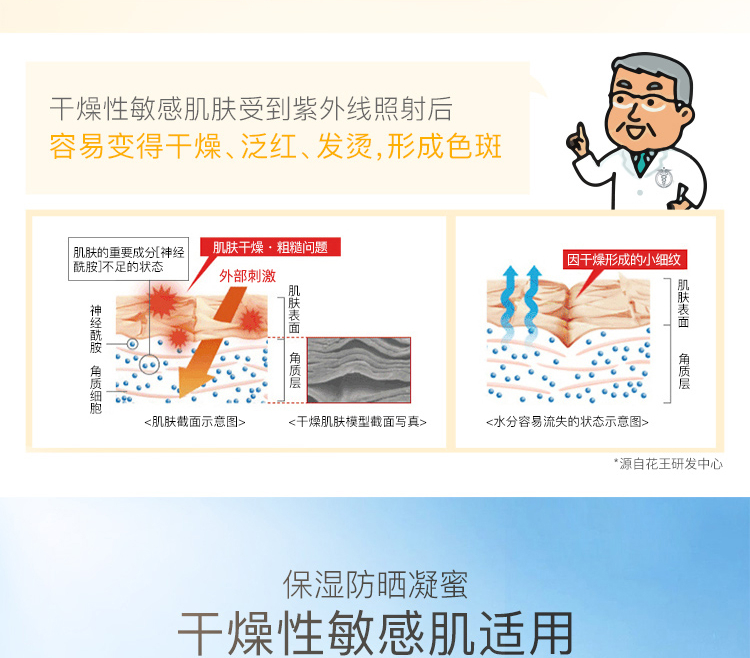 干燥性敏感肌肤受到紫外线照射后
容易变得干燥、泛红、发烫,形成色斑

肌肤的重要成分[神经酰胺]不足的状态

肌肤干燥・粗糙问题

外部刺激

神经酰胺

角质细胞

肌肤表面

角质层

<肌肤截面示意图>

<干燥肌肤模型截面写真>

因干燥形成的小细纹

肌肤表面

角质层

<水分容易流失的状态示意图>

*源自花王研发中心

保湿防晒凝蜜
干燥性敏感肌适用